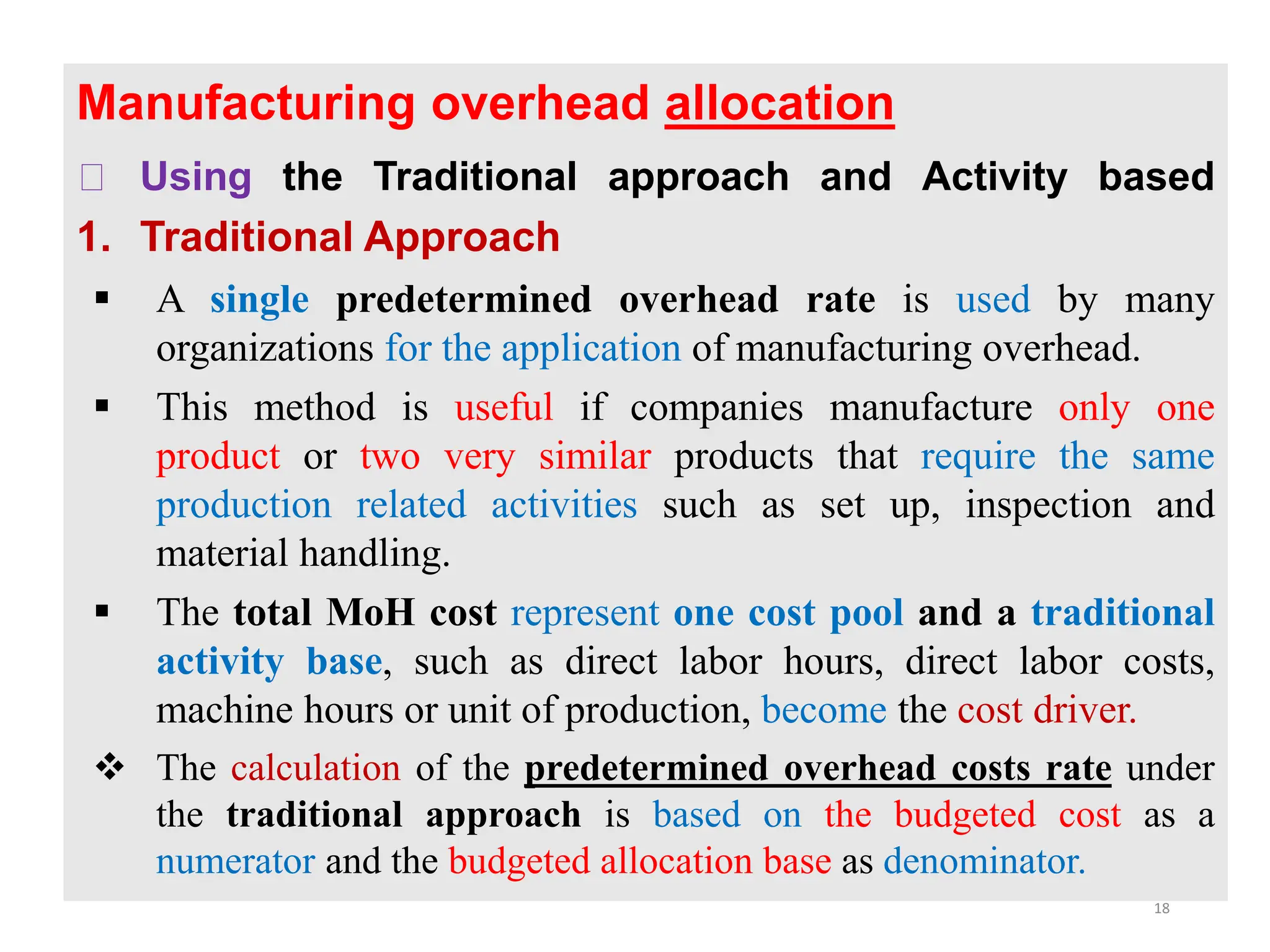 Manufacturing overhead allocation

Using the Traditional approach and Activity based

1. Traditional Approach

▪ A single predetermined overhead rate is used by many organizations for the application of manufacturing overhead.

▪ This method is useful if companies manufacture only one product or two very similar products that require the same production related activities such as set up, inspection and material handling.

▪ The total MoH cost represent one cost pool and a traditional activity base, such as direct labor hours, direct labor costs, machine hours or unit of production, become the cost driver.

❖ The calculation of the predetermined overhead costs rate under the traditional approach is based on the budgeted cost as a numerator and the budgeted allocation base as denominator.

18